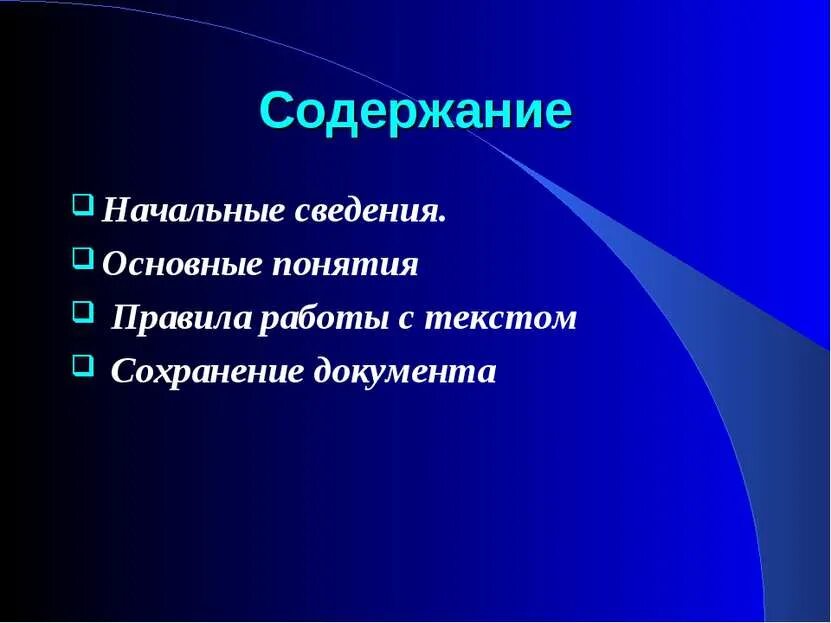 Содержание

Начальные сведения.
Основные понятия
Правила работы с текстом
Сохранение документа